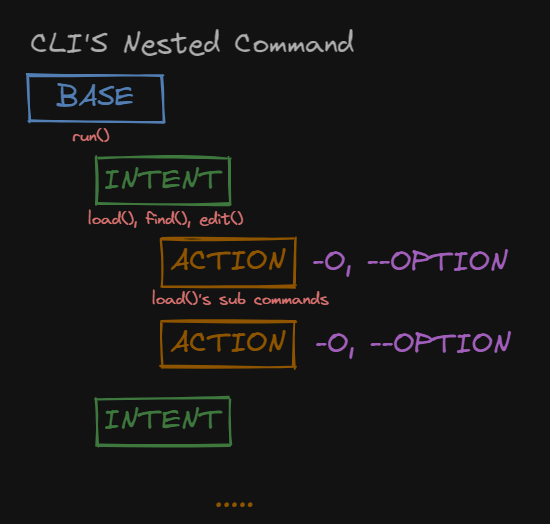 CLI'S Nested Command

BASE

run()

INTENT

load(), find(), edit()

ACTION -O, --OPTION

load()'s sub commands

ACTION -O, --OPTION

INTENT

.....